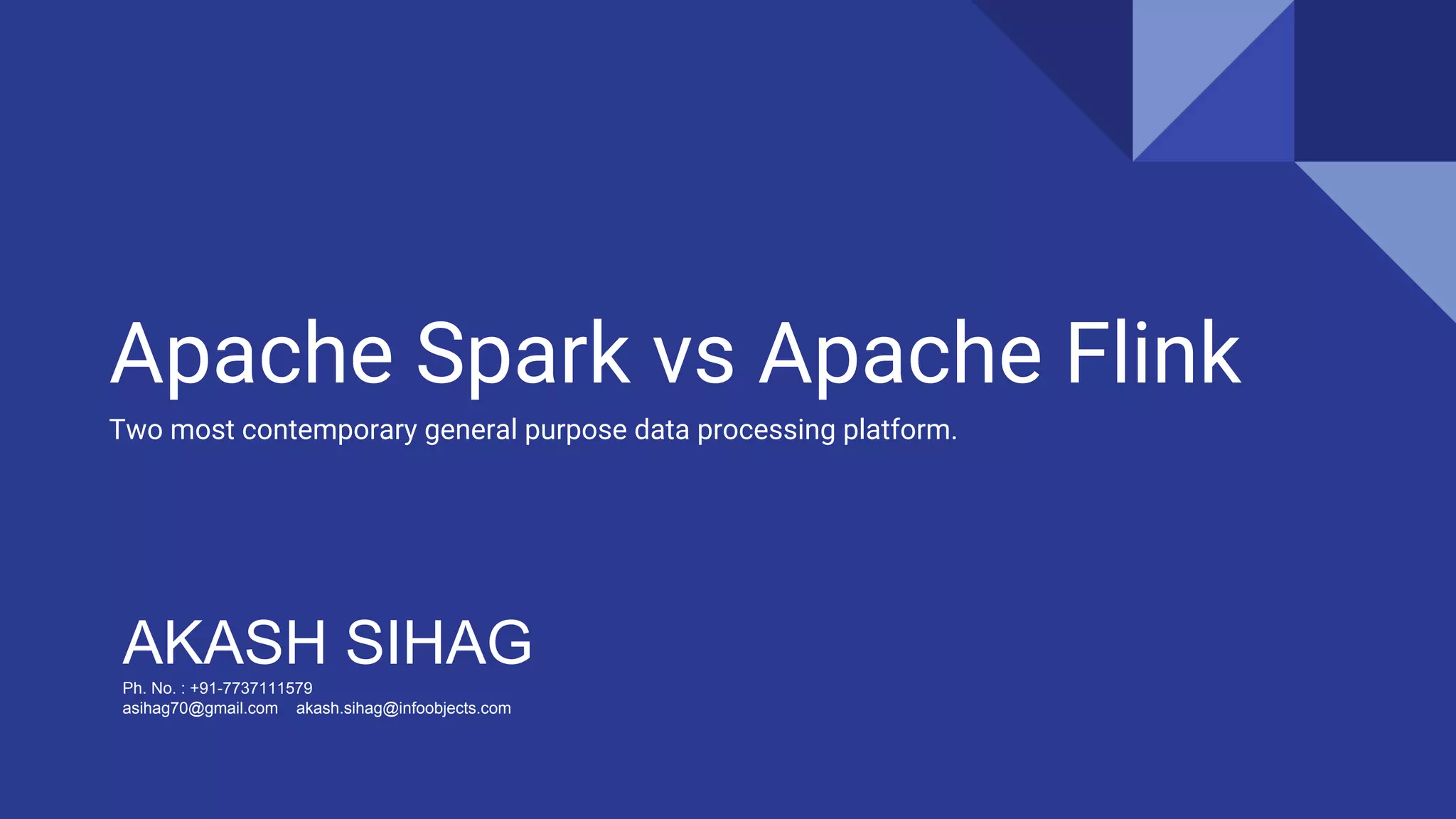 Apache Spark vs Apache Flink

Two most contemporary general purpose data processing platform.

AKASH SIHAG

Ph. No. : +91-7737111579
asihag70@gmail.com akash.sihag@infoobjects.com